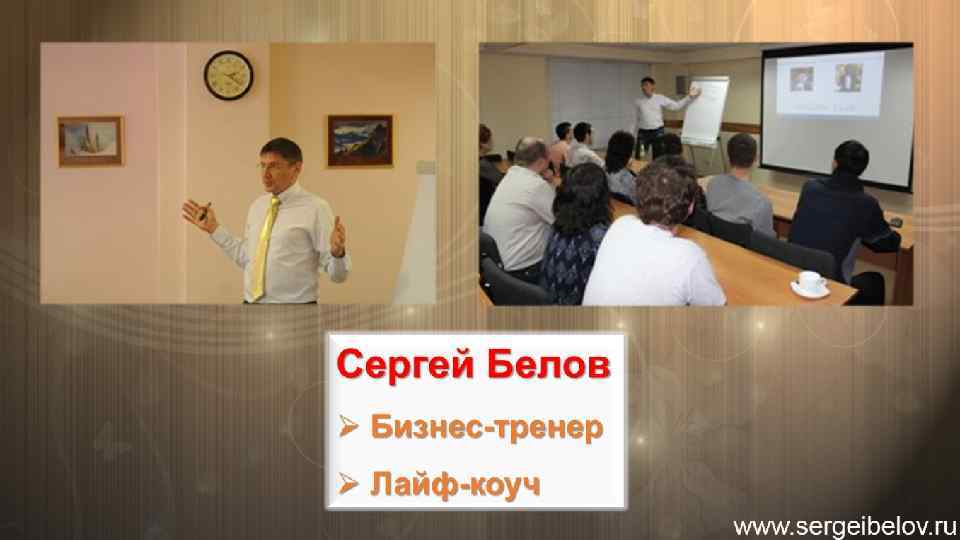 Сергей Белов

➢ Бизнес-тренер

➢ Лайф-коуч

www.sergeibelov.ru